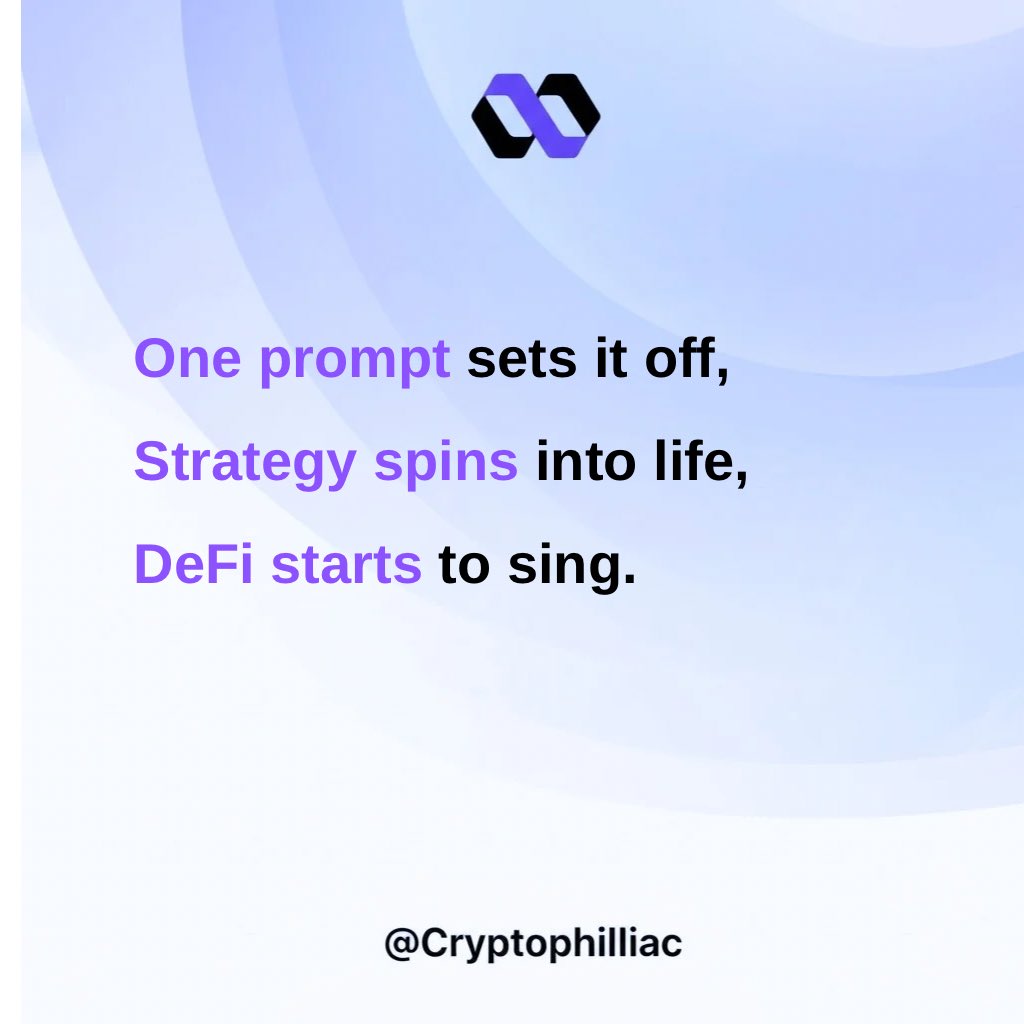 One prompt sets it off,

Strategy spins into life,

DeFi starts to sing.

@Cryptophilliac